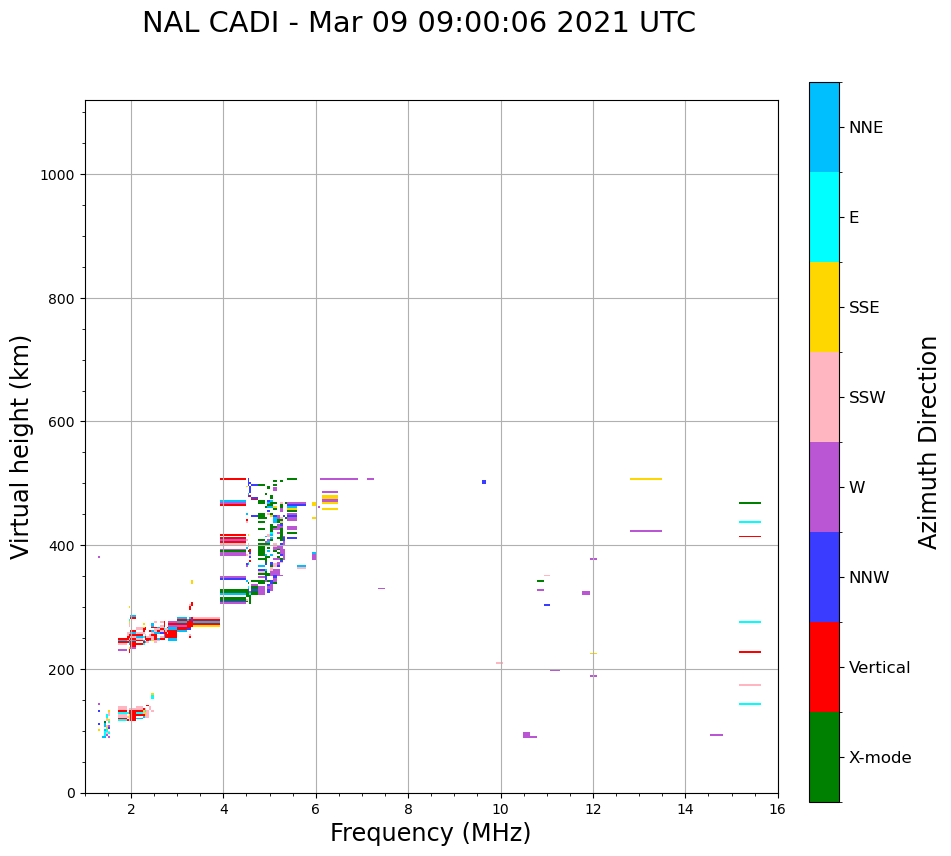 NAL CADI - Mar 09 09:00:06 2021 UTC

Virtual height (km)

1000
800
600
400
200
0

2
4
6
8
10
12
14
16

Frequency (MHz)

NNE
E
SSE
SSW
W
NNW
Vertical
X-mode

Azimuth Direction